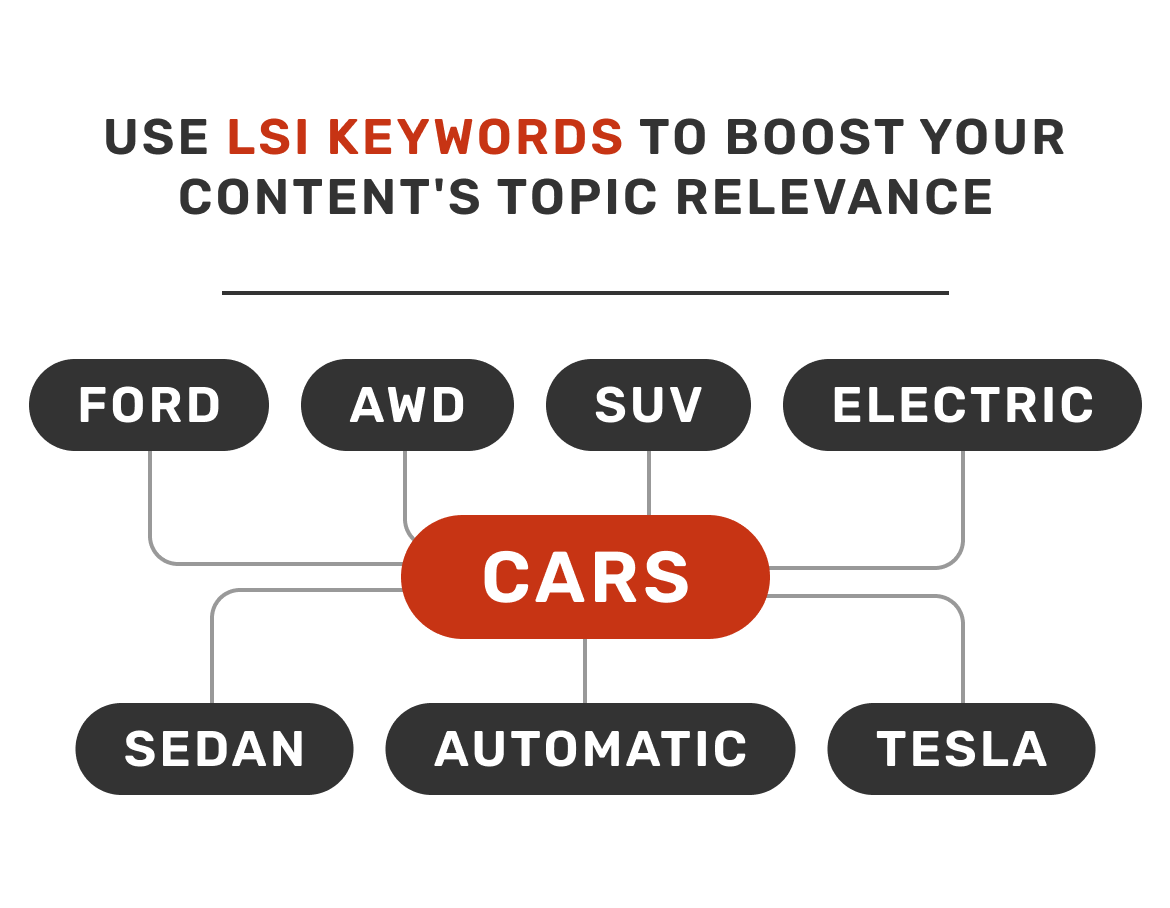 USE LSI KEYWORDS TO BOOST YOUR CONTENT'S TOPIC RELEVANCE

FORD
AWD
SUV
ELECTRIC

CARS

SEDAN
AUTOMATIC
TESLA